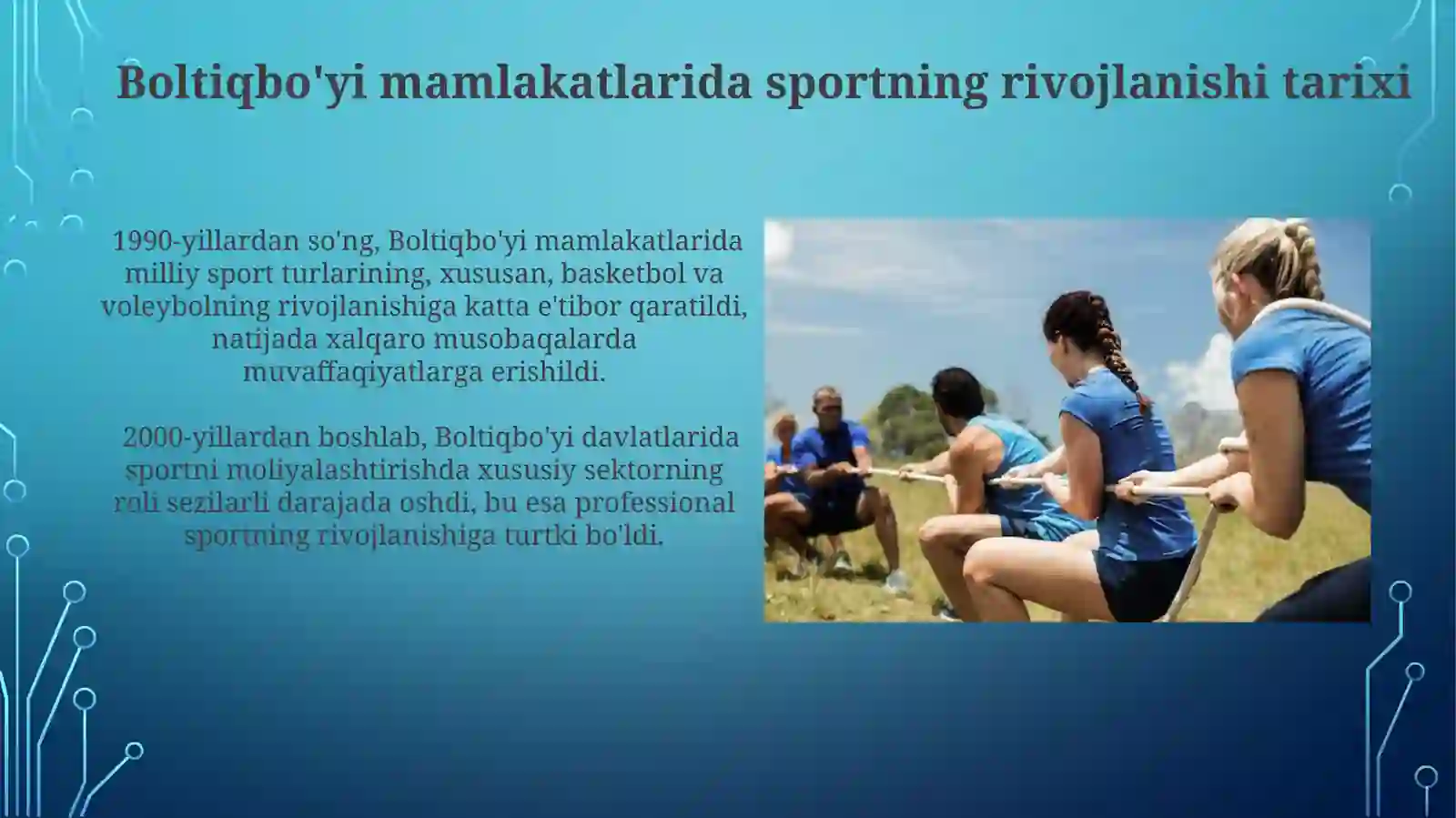 Boltiqbo'yi mamlakatlarida sportning rivojlanishi tarixi

1990-yillardan so'ng, Boltiqbo'yi mamlakatlarida milliy sport turlarining, xususan, basketbol va voleybolning rivojlanishiga katta e'tibor qaratildi, natijada xalqaro musobaqalarda muvaffaqiyatlarga erishildi.

2000-yillardan boshlab, Boltiqbo'yi davlatlarida sportni moliyalashtirishda xususiy sektorning roli sezilarli darajada oshdi, bu esa professional sportning rivojlanishiga turtki bo'ldi.